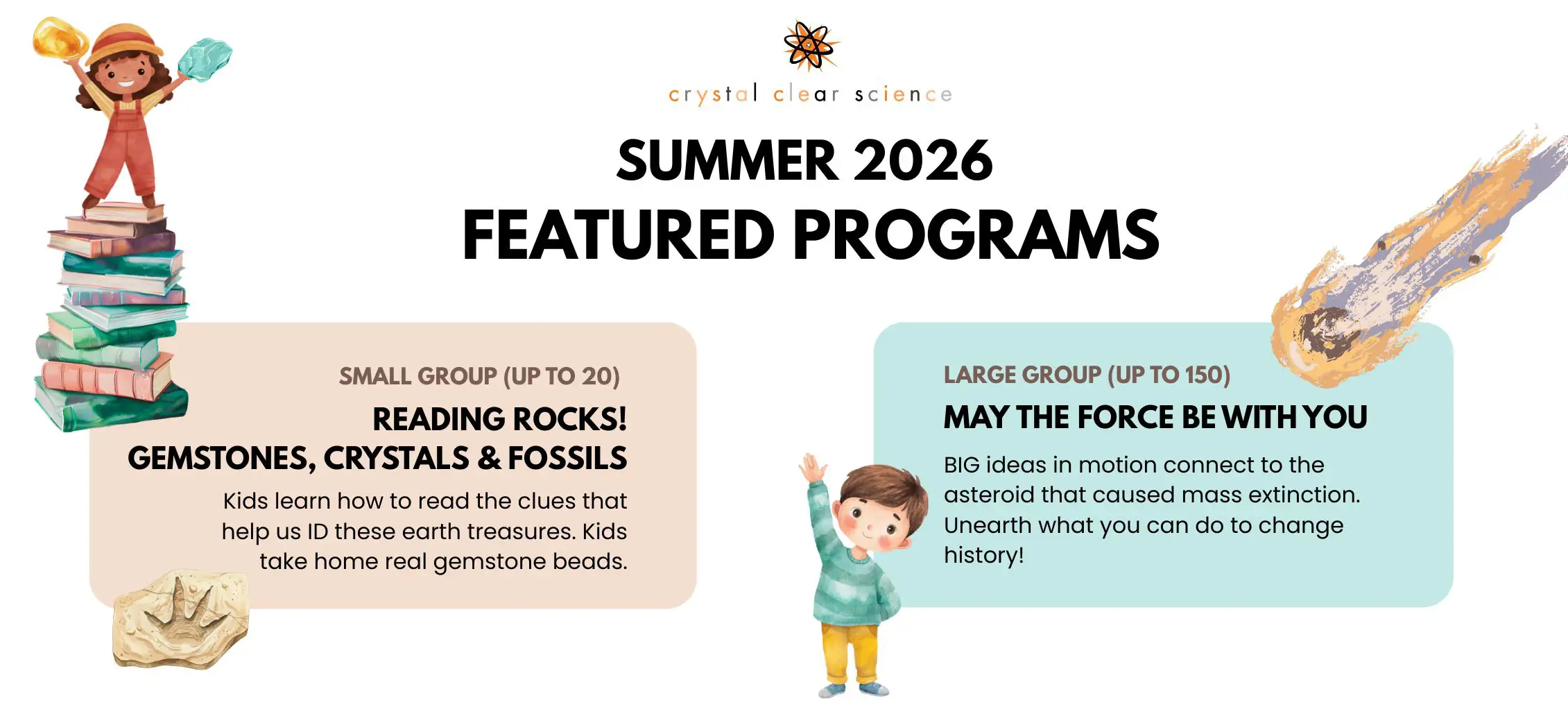 crystal clear science

SUMMER 2026
FEATURED PROGRAMS

SMALL GROUP (UP TO 20)

READING ROCKS!
GEMSTONES, CRYSTALS & FOSSILS

Kids learn how to read the clues that help us ID these earth treasures. Kids take home real gemstone beads.

LARGE GROUP (UP TO 150)

MAY THE FORCE BE WITH YOU

BIG ideas in motion connect to the asteroid that caused mass extinction. Unearth what you can do to change history!